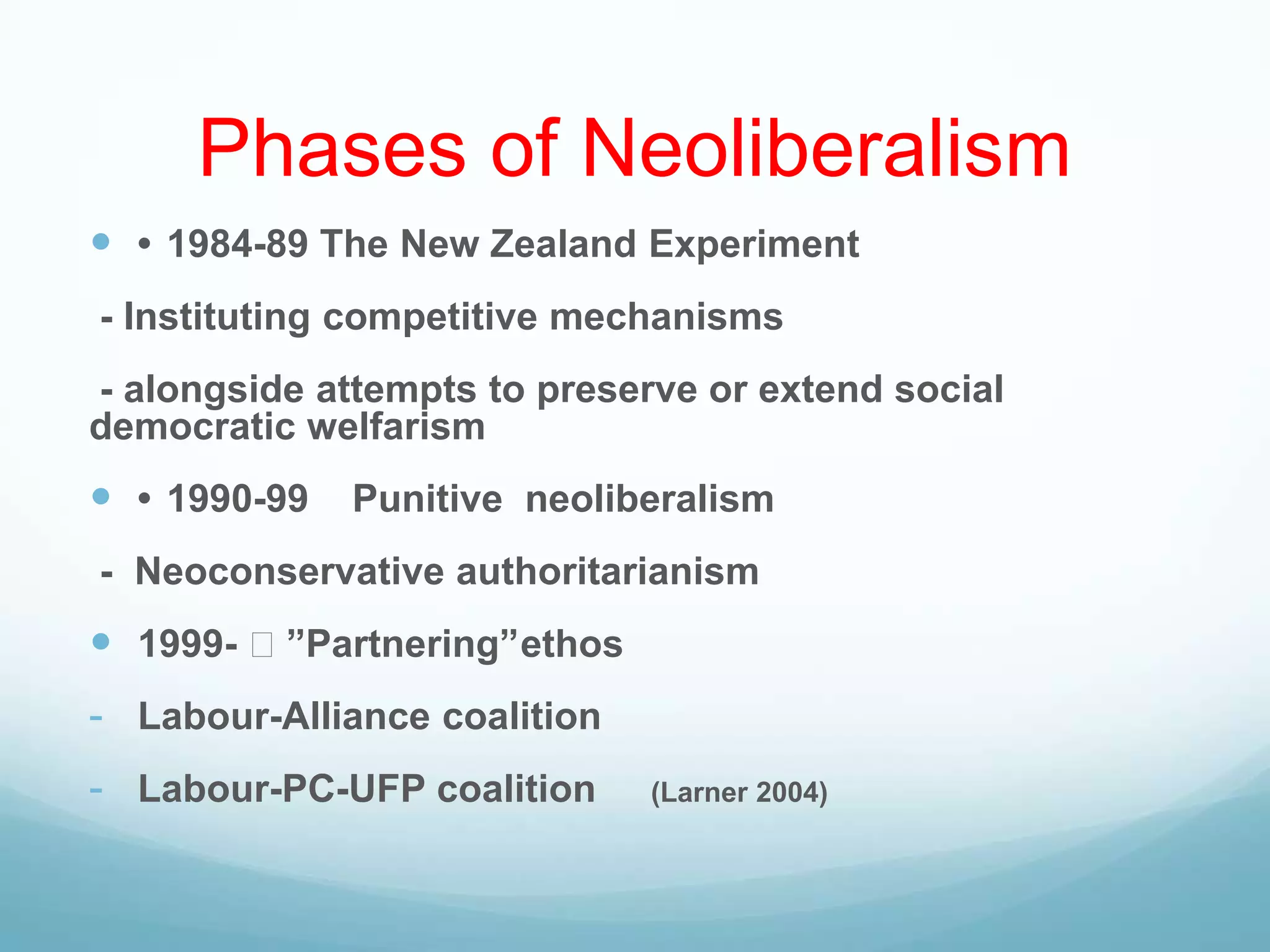 Phases of Neoliberalism

• 1984-89 The New Zealand Experiment

- Instituting competitive mechanisms

- alongside attempts to preserve or extend social democratic welfarism

• 1990-99 Punitive neoliberalism

- Neoconservative authoritarianism

1999- □ ”Partnering”ethos

- Labour-Alliance coalition

- Labour-PC-UFP coalition (Larner 2004)